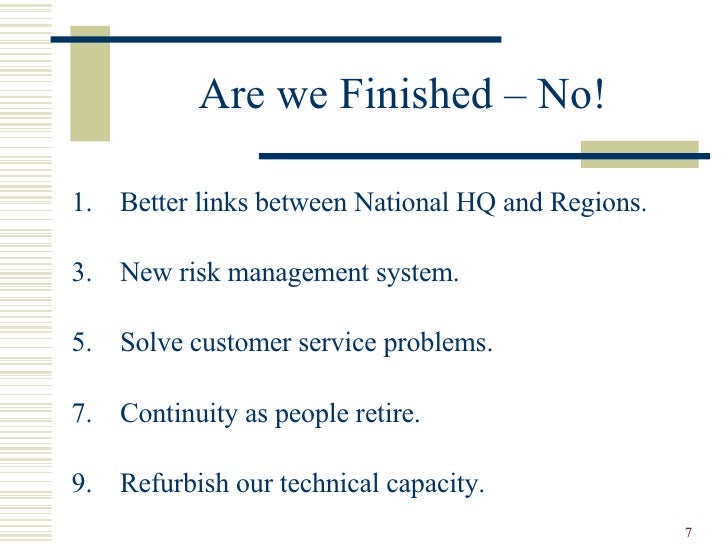 Are we Finished – No!

1. Better links between National HQ and Regions.

3. New risk management system.

5. Solve customer service problems.

7. Continuity as people retire.

9. Refurbish our technical capacity.

7